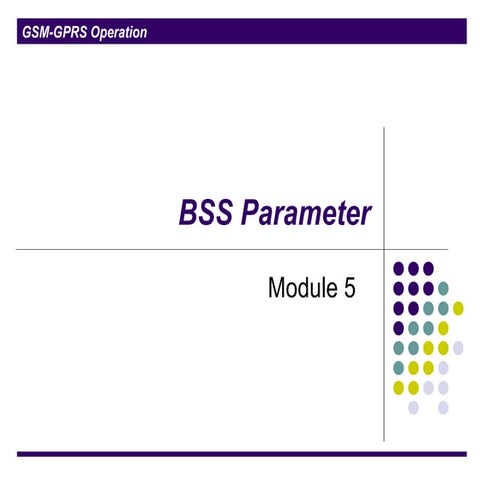 GSM-GPRS Operation

BSS Parameter

Module 5